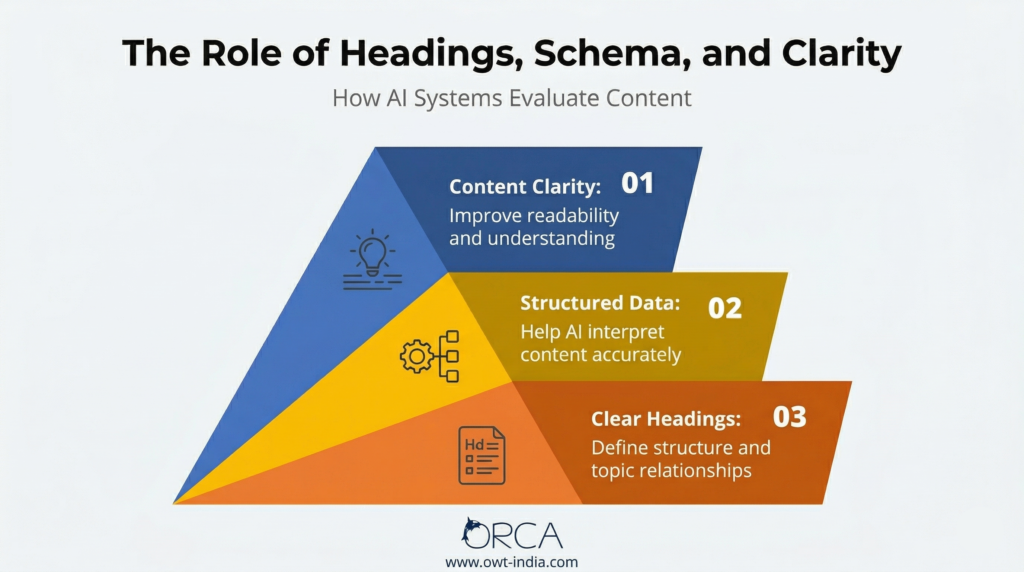 The Role of Headings, Schema, and Clarity

How AI Systems Evaluate Content

Content Clarity: 01
Improve readability and understanding

Structured Data: 02
Help AI interpret content accurately

Hd

Clear Headings: 03
Define structure and topic relationships

ORCA
www.owt-india.com